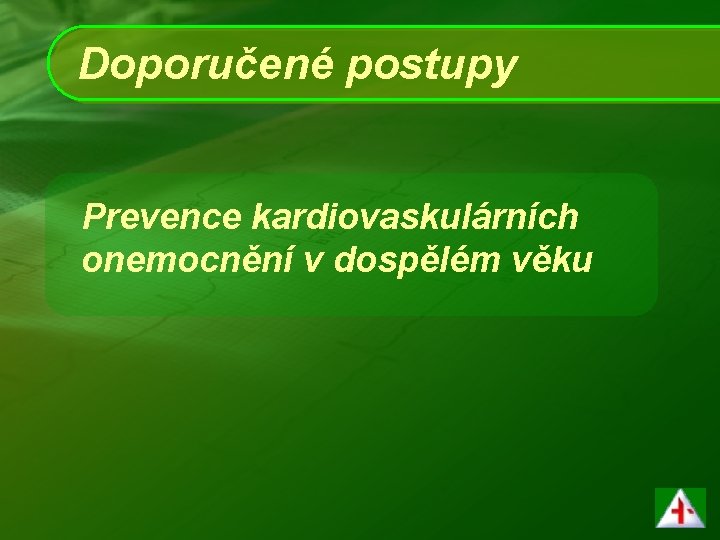 Doporučené postupy

Prevence kardiovaskulárních onemocnění v dospělém věku